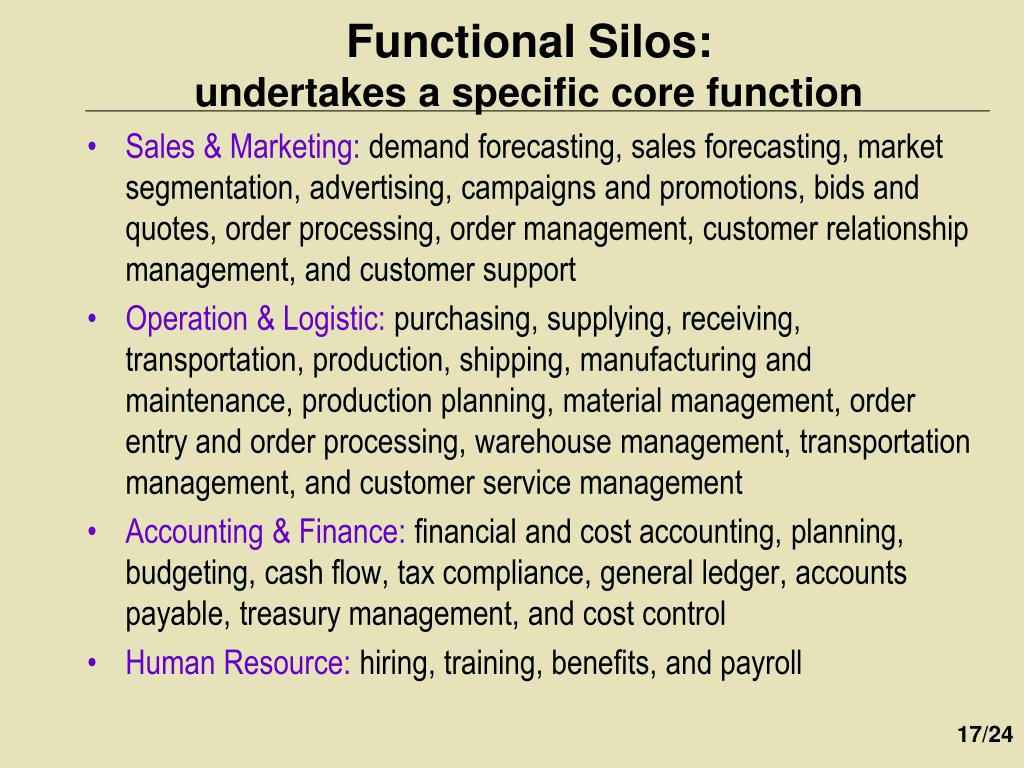 Functional Silos:
undertakes a specific core function

• Sales & Marketing: demand forecasting, sales forecasting, market segmentation, advertising, campaigns and promotions, bids and quotes, order processing, order management, customer relationship management, and customer support

• Operation & Logistic: purchasing, supplying, receiving, transportation, production, shipping, manufacturing and maintenance, production planning, material management, order entry and order processing, warehouse management, transportation management, and customer service management

• Accounting & Finance: financial and cost accounting, planning, budgeting, cash flow, tax compliance, general ledger, accounts payable, treasury management, and cost control

• Human Resource: hiring, training, benefits, and payroll

17/24